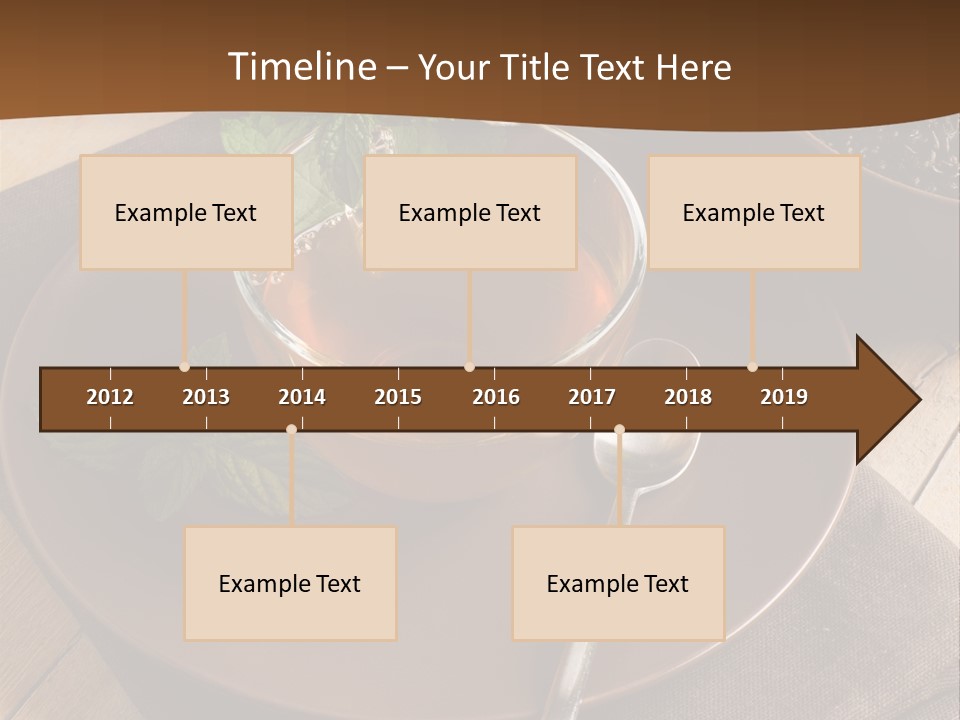 Timeline – Your Title Text Here

Example Text

Example Text

Example Text

2012 2013 2014 2015 2016 2017 2018 2019

Example Text

Example Text